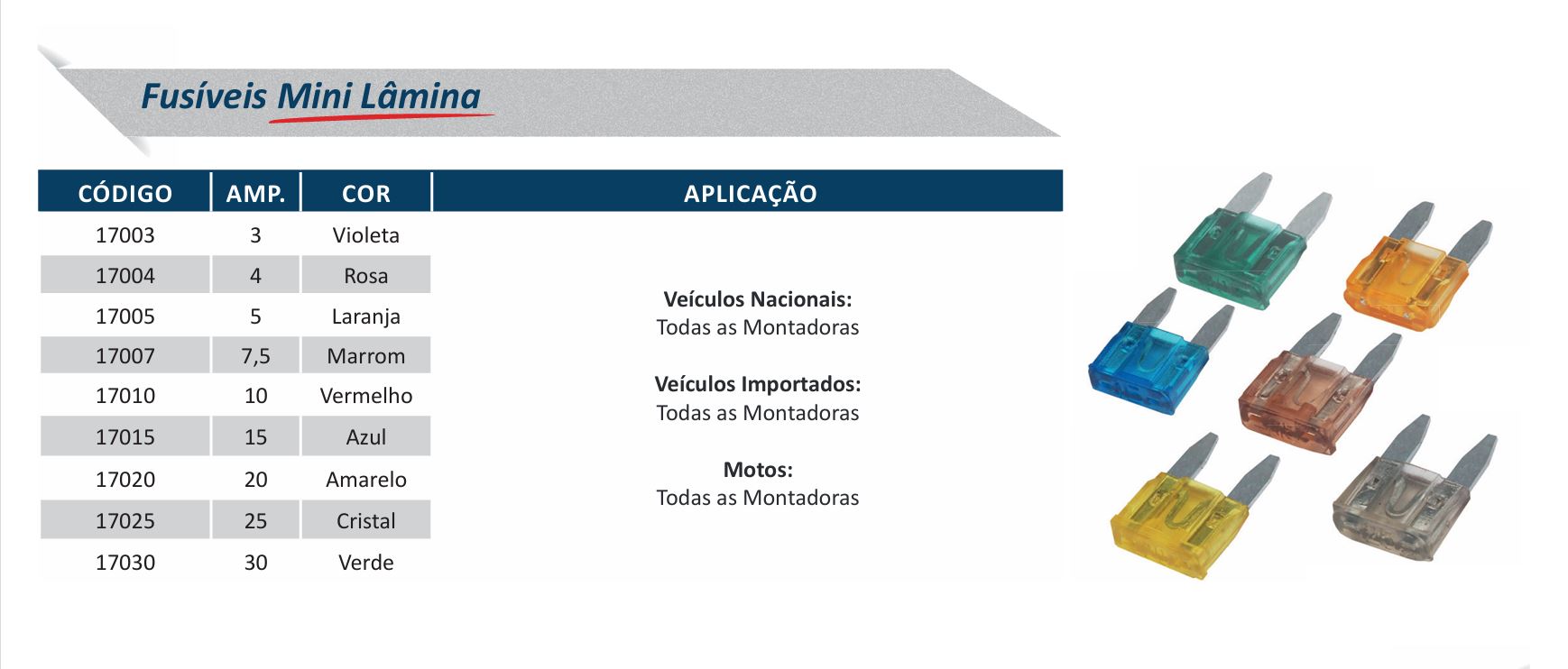 Fusíveis Mini Lâmina

| CÓDIGO | AMP. | COR | APLICAÇÃO |
|---|---|---|---|
| 17003 | 3 | Violeta | |
| 17004 | 4 | Rosa | |
| 17005 | 5 | Laranja | |
| 17007 | 7,5 | Marrom | |
| 17010 | 10 | Vermelho | |
| 17015 | 15 | Azul | |
| 17020 | 20 | Amarelo | |
| 17025 | 25 | Cristal | |
| 17030 | 30 | Verde | |

Veículos Nacionais:
Todas as Montadoras

Veículos Importados:
Todas as Montadoras

Motos:
Todas as Montadoras